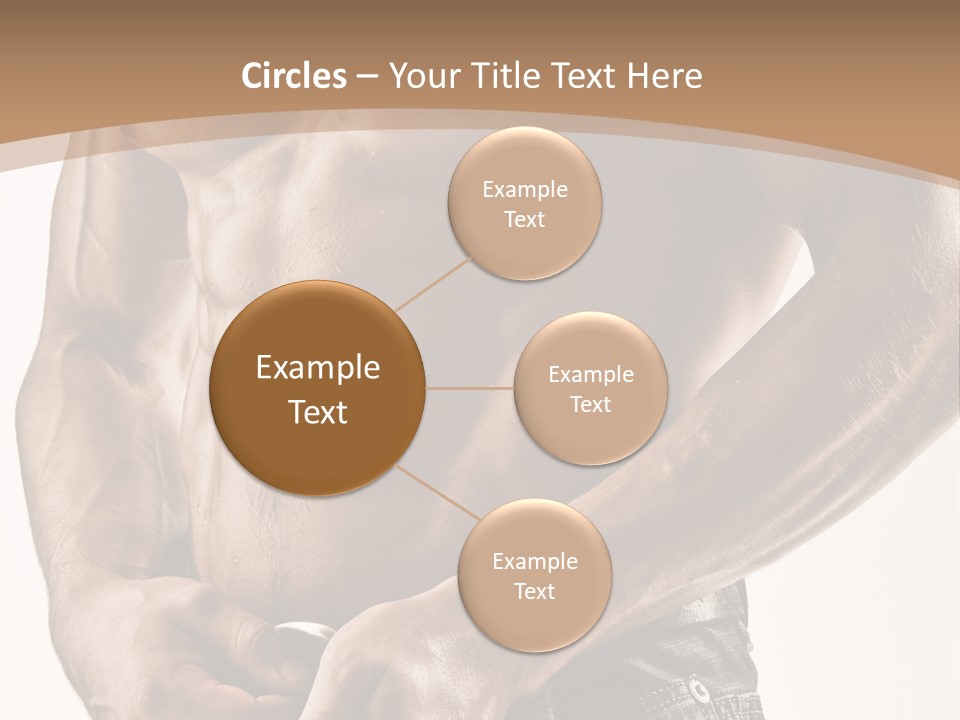 Circles – Your Title Text Here

Example Text

Example Text

Example Text

Example Text